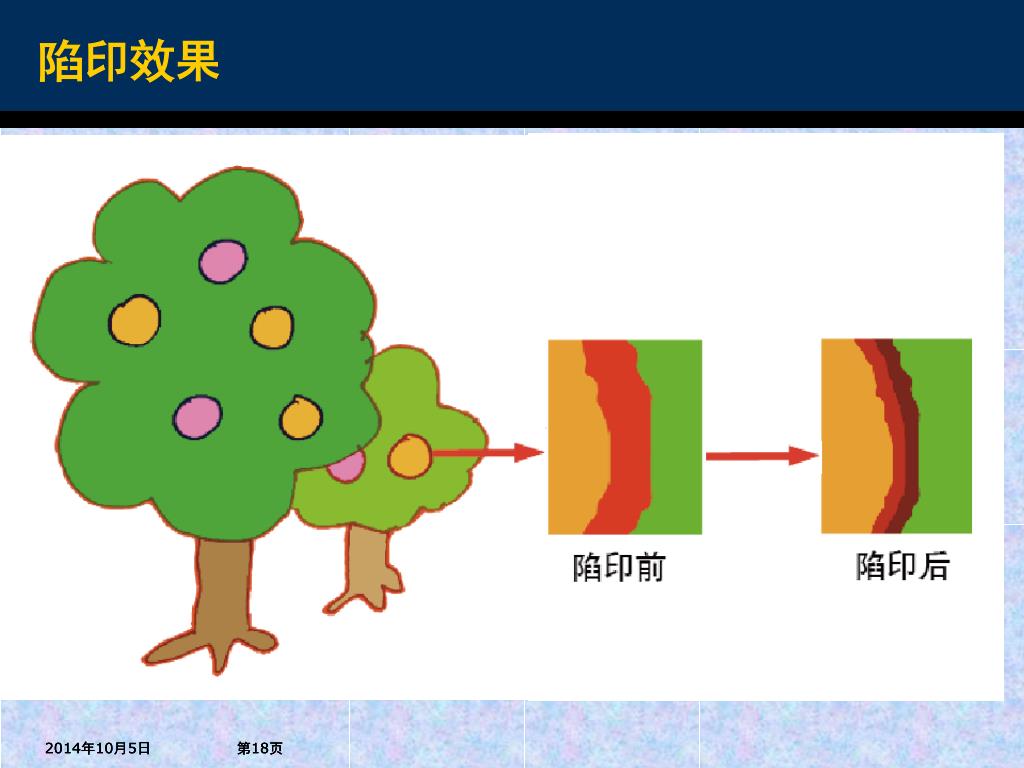 陷印效果

陷印前

陷印后

2014年10月5日

第18页